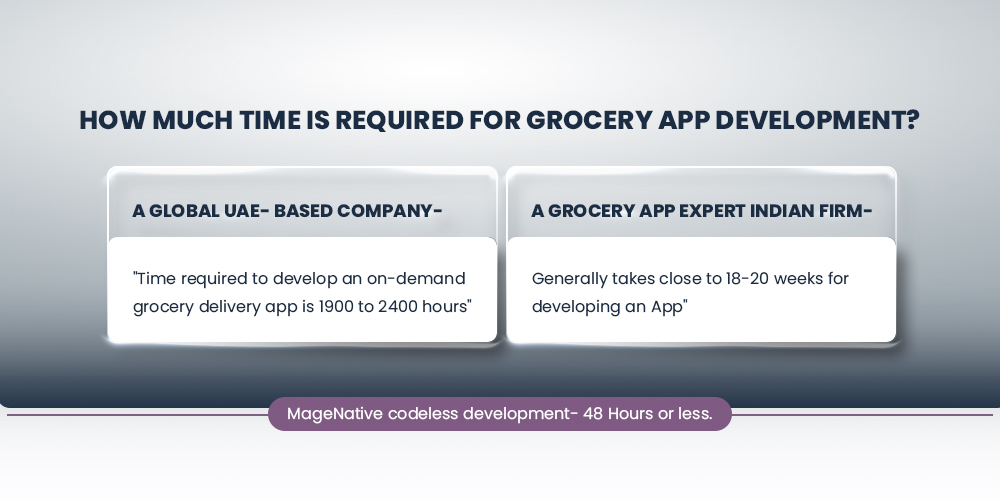 HOW MUCH TIME IS REQUIRED FOR GROCERY APP DEVELOPMENT?

A GLOBAL UAE- BASED COMPANY-

"Time required to develop an on-demand grocery delivery app is 1900 to 2400 hours"

A GROCERY APP EXPERT INDIAN FIRM-

Generally takes close to 18-20 weeks for developing an App"

MageNative codeless development- 48 Hours or less.